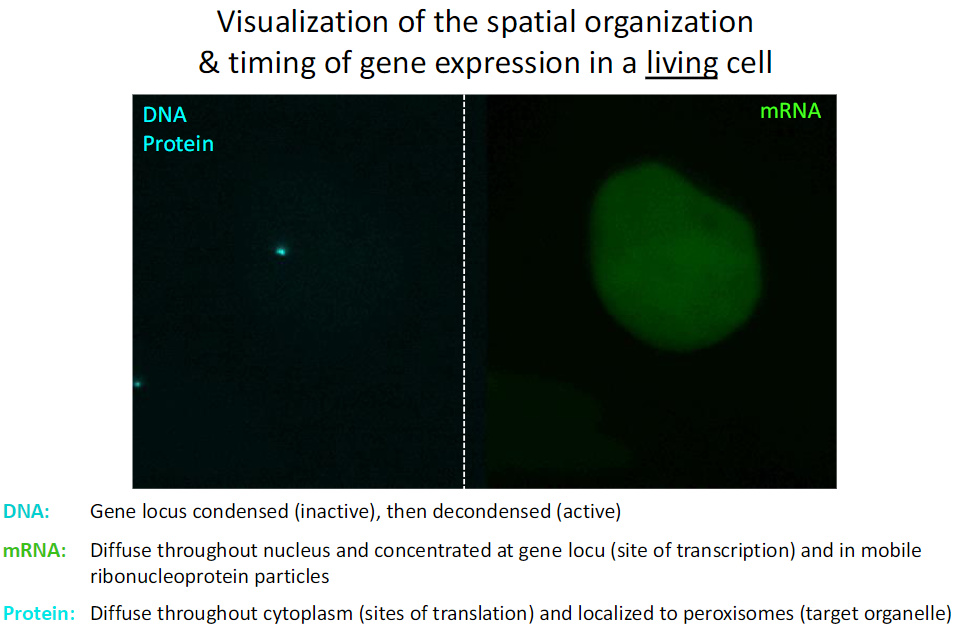 Visualization of the spatial organization
& timing of gene expression in a living cell

DNA
Protein

mRNA

DNA: Gene locus condensed (inactive), then decondensed (active)

mRNA: Diffuse throughout nucleus and concentrated at gene locu (site of transcription) and in mobile ribonucleoprotein particles

Protein: Diffuse throughout cytoplasm (sites of translation) and localized to peroxisomes (target organelle)